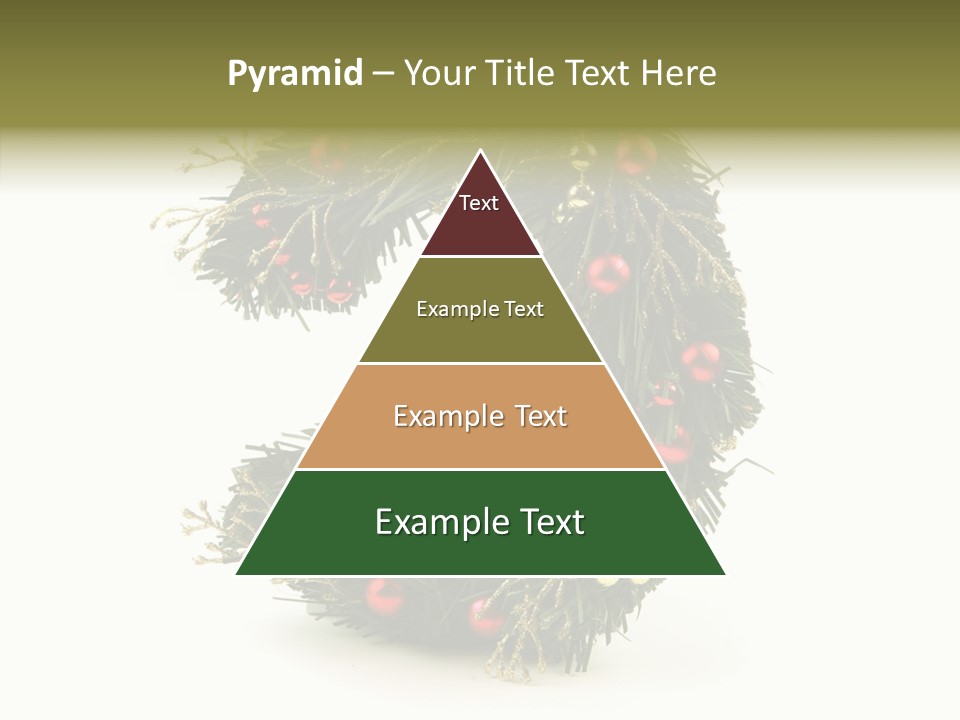 Pyramid – Your Title Text Here

Text

Example Text

Example Text

Example Text